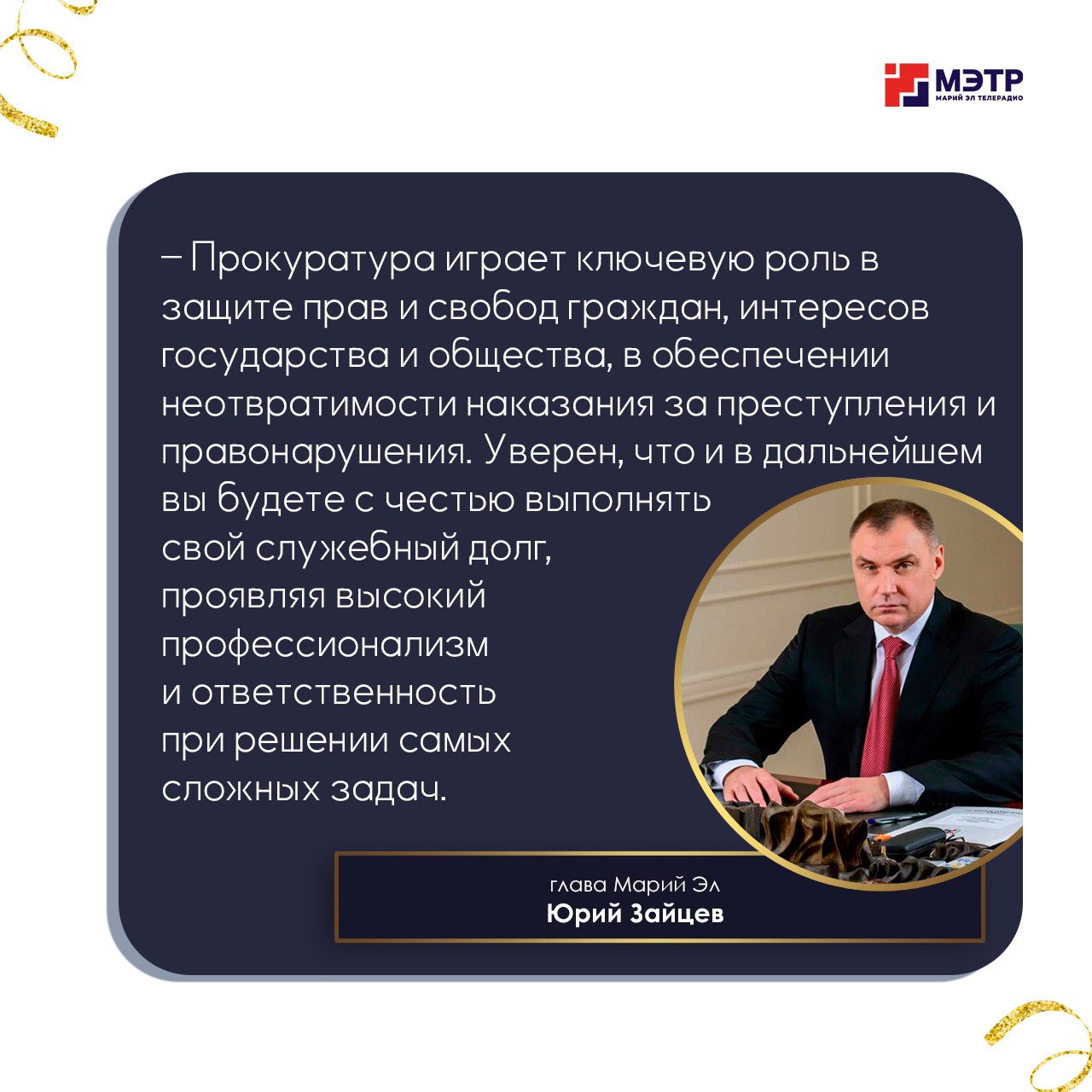 МЭТР
МАРИЙ ЭЛ ТЕЛЕРАДИО

– Прокуратура играет ключевую роль в защите прав и свобод граждан, интересов государства и общества, в обеспечении неотвратимости наказания за преступления и правонарушения. Уверен, что и в дальнейшем вы будете с честью выполнять свой служебный долг, проявляя высокий профессионализм и ответственность при решении самых сложных задач.

глава Марий Эл
Юрий Зайцев